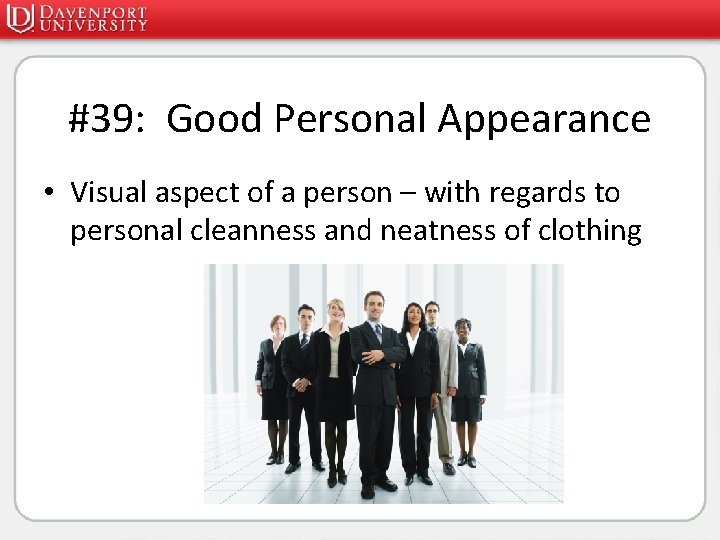 DU DAVENPORT UNIVERSITY

#39: Good Personal Appearance

• Visual aspect of a person – with regards to personal cleanness and neatness of clothing